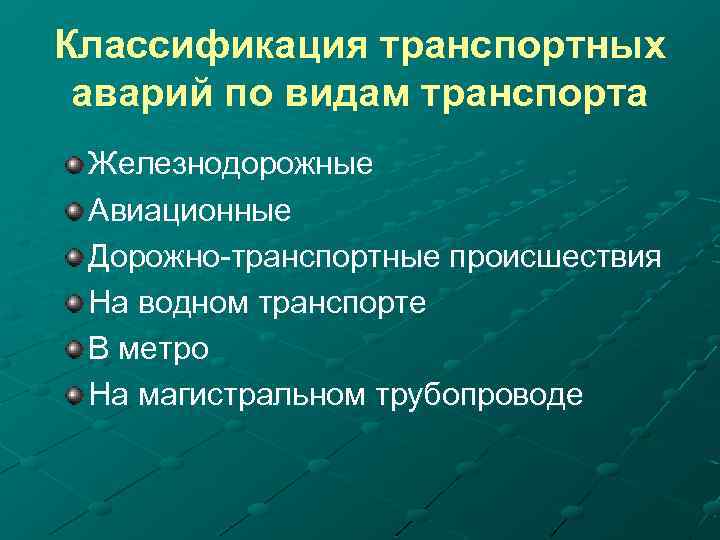 Классификация транспортных аварий по видам транспорта

Железнодорожные
Авиационные
Дорожно-транспортные происшествия
На водном транспорте
В метро
На магистральном трубопроводе